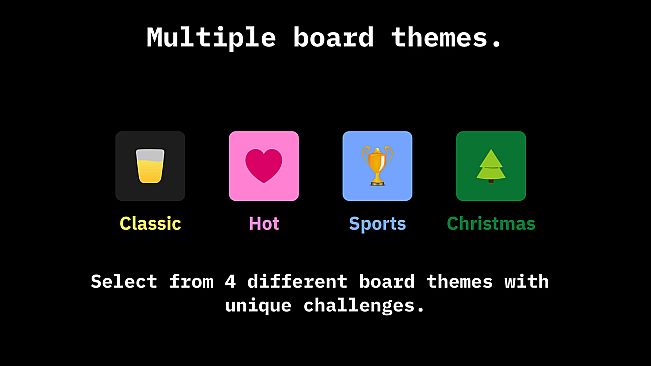 Multiple board themes.

Classic

Hot

Sports

Christmas

Select from 4 different board themes with unique challenges.